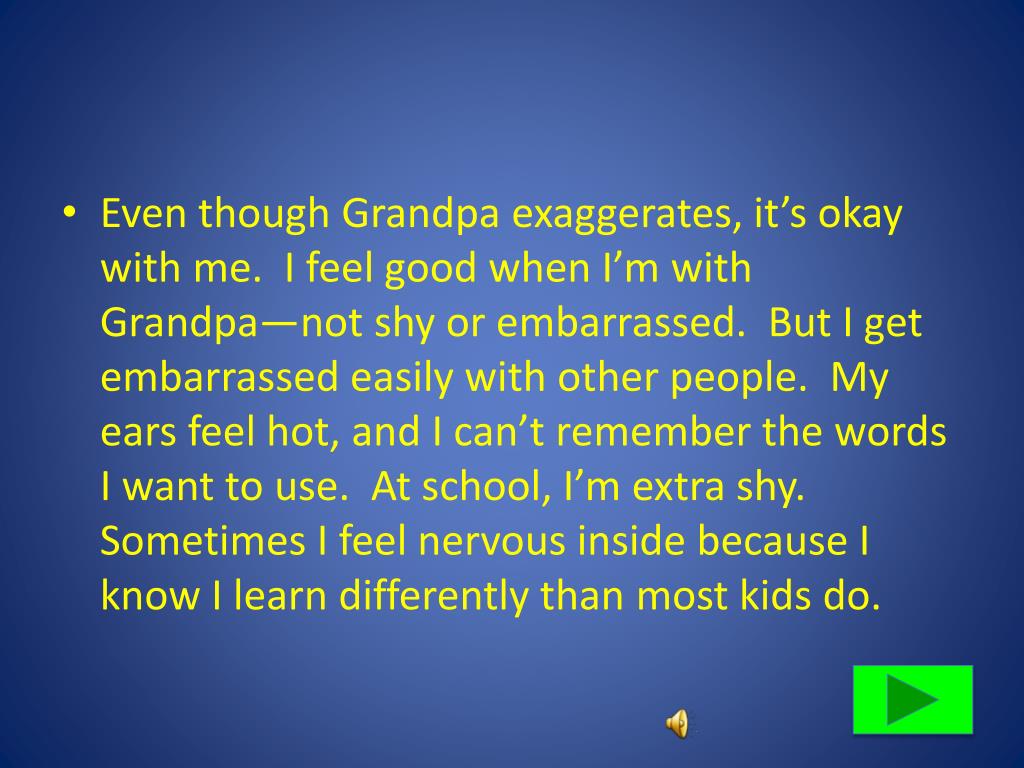 • Even though Grandpa exaggerates, it’s okay with me. I feel good when I’m with Grandpa—not shy or embarrassed. But I get embarrassed easily with other people. My ears feel hot, and I can’t remember the words I want to use. At school, I’m extra shy. Sometimes I feel nervous inside because I know I learn differently than most kids do.